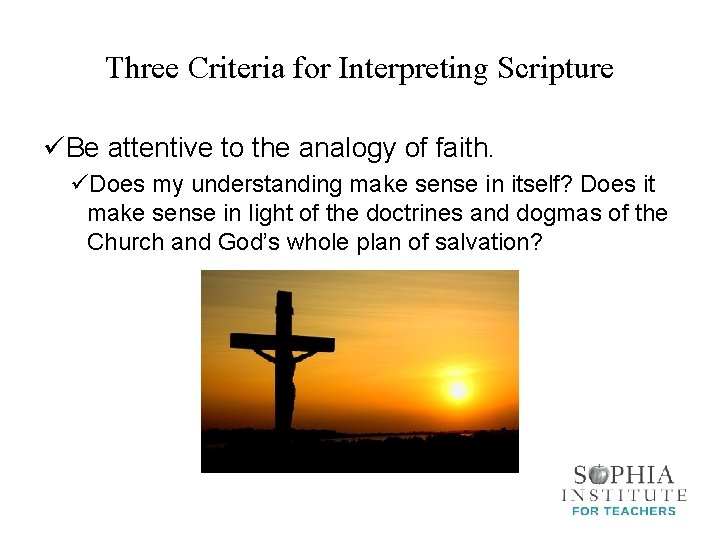 Three Criteria for Interpreting Scripture

✓Be attentive to the analogy of faith.

✓Does my understanding make sense in itself? Does it make sense in light of the doctrines and dogmas of the Church and God's whole plan of salvation?

SOPHIA
INSTITUTE
FOR TEACHERS